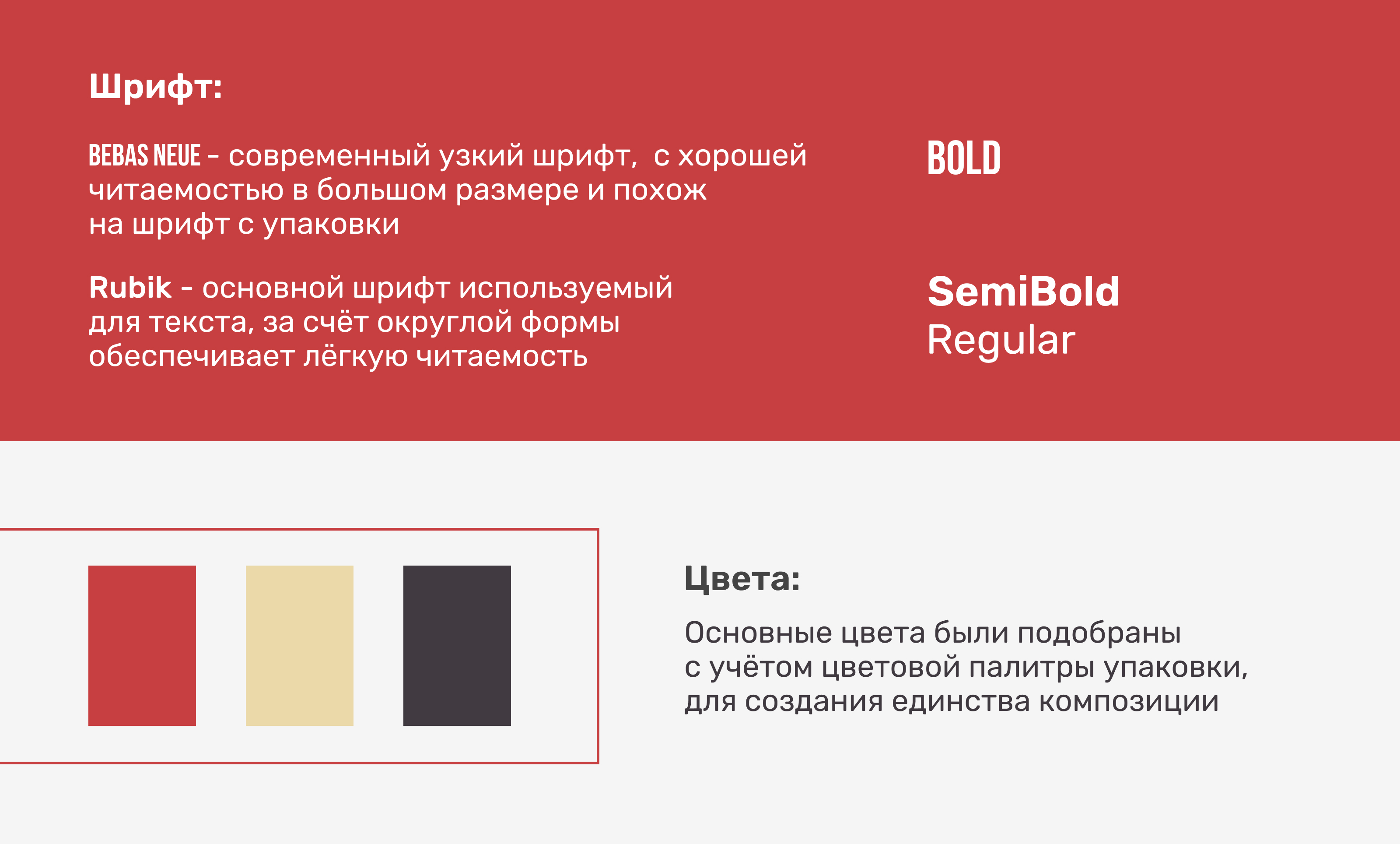 Шрифт:

BEBAS NEUE - современный узкий шрифт, с хорошей читаемостью в большом размере и похож на шрифт с упаковки

BOLD

Rubik - основной шрифт используемый для текста, за счёт округлой формы обеспечивает лёгкую читаемость

SemiBold
Regular

Цвета:

Основные цвета были подобраны с учётом цветовой палитры упаковки, для создания единства композиции